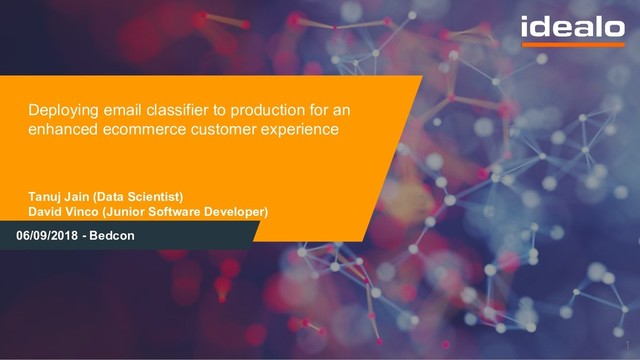 idealo

Deploying email classifier to production for an enhanced ecommerce customer experience

Tanuj Jain (Data Scientist)
David Vinco (Junior Software Developer)

06/09/2018 - Bedcon

1